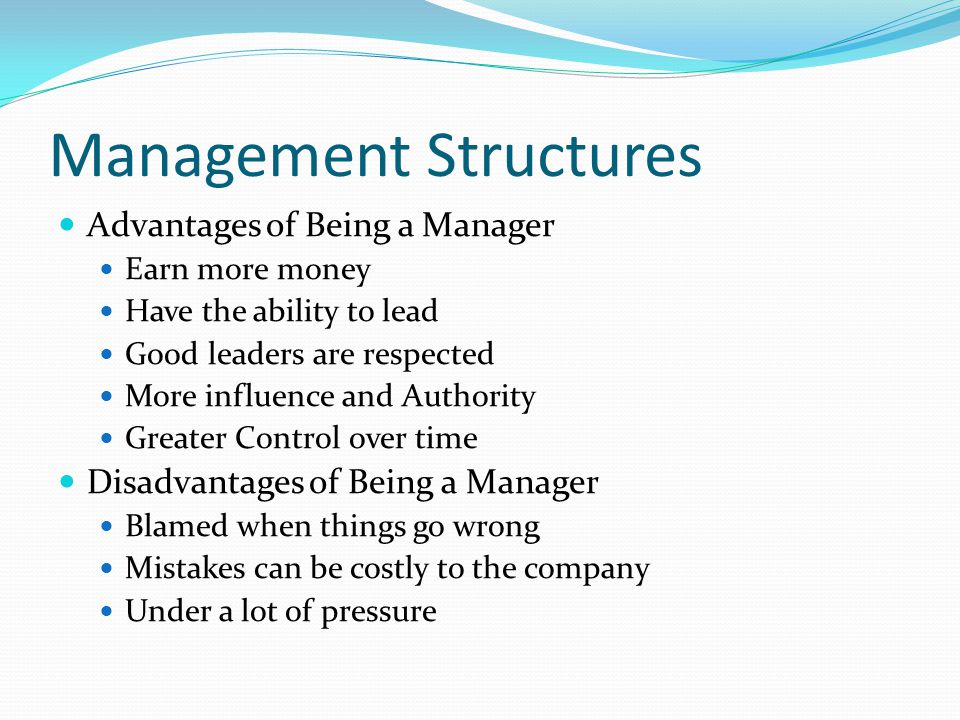 Management Structures

- Advantages of Being a Manager
  - Earn more money
  - Have the ability to lead
  - Good leaders are respected
  - More influence and Authority
  - Greater Control over time
- Disadvantages of Being a Manager
  - Blamed when things go wrong
  - Mistakes can be costly to the company
  - Under a lot of pressure